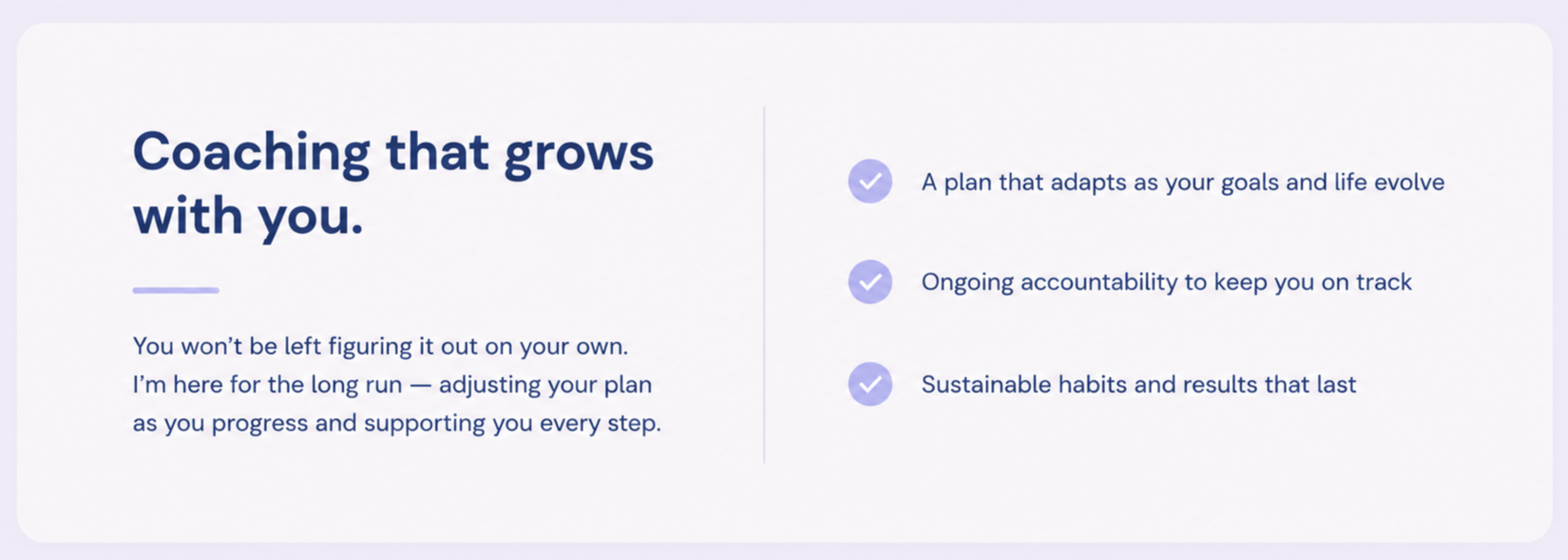 Coaching that grows with you.

You won't be left figuring it out on your own. I'm here for the long run — adjusting your plan as you progress and supporting you every step.

✓ A plan that adapts as your goals and life evolve

✓ Ongoing accountability to keep you on track

✓ Sustainable habits and results that last